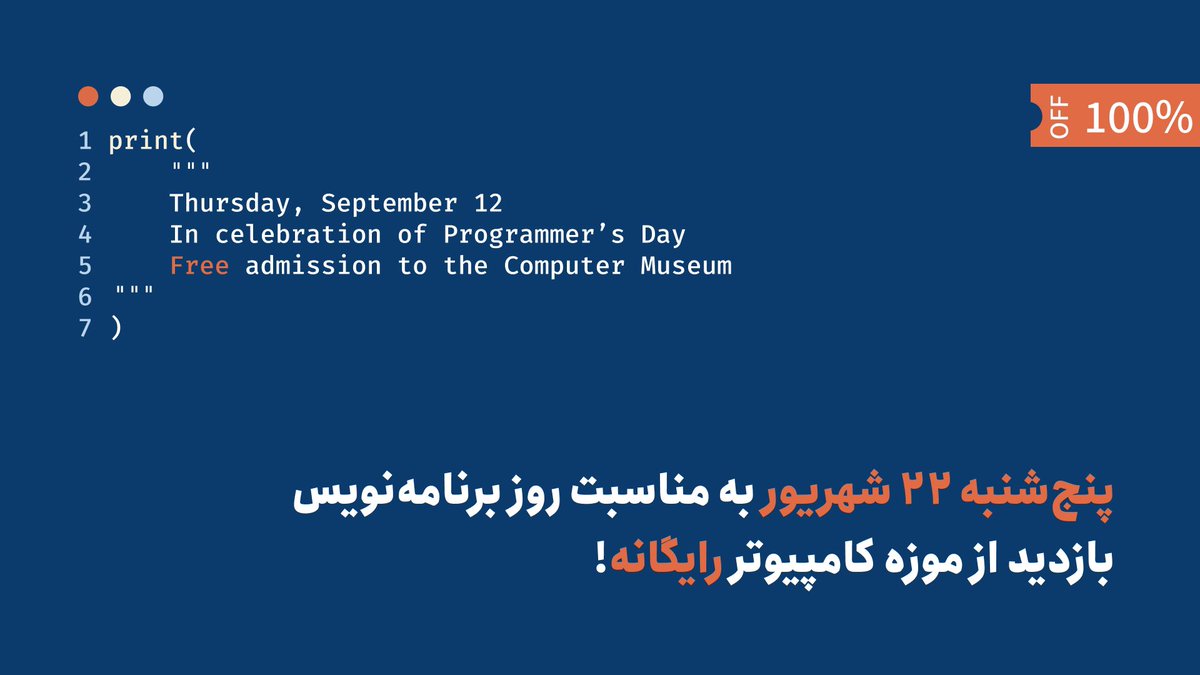 OFF 100%

1 print(
2     """
3     Thursday, September 12
4     In celebration of Programmer's Day
5     Free admission to the Computer Museum
6 """
7 )

پنج‌شنبه ۲۲ شهریور به مناسبت روز برنامه‌نویس
بازدید از موزه کامپیوتر رایگانه!